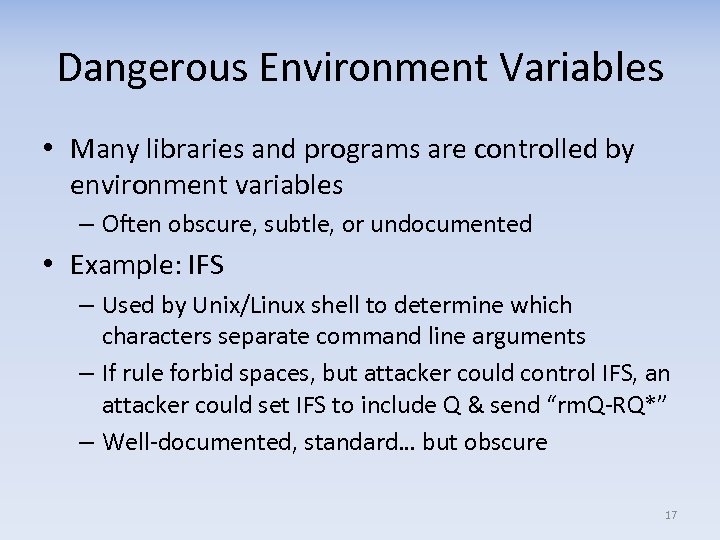 Dangerous Environment Variables

• Many libraries and programs are controlled by environment variables

– Often obscure, subtle, or undocumented

• Example: IFS

– Used by Unix/Linux shell to determine which characters separate command line arguments

– If rule forbid spaces, but attacker could control IFS, an attacker could set IFS to include Q & send “rmQ-RQ*”

– Well-documented, standard… but obscure

17